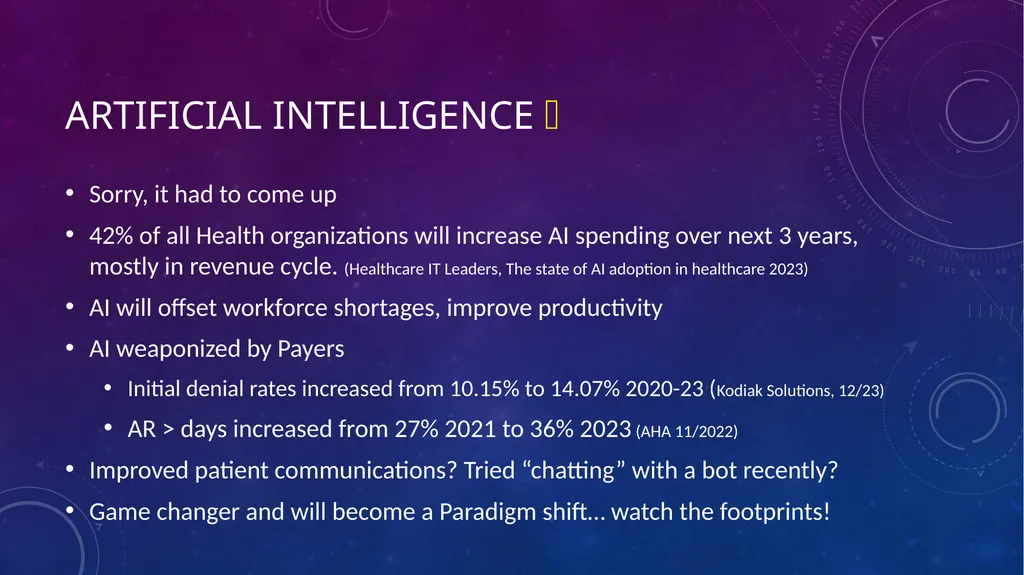 ARTIFICIAL INTELLIGENCE 

• Sorry, it had to come up

• 42% of all Health organizations will increase AI spending over next 3 years, mostly in revenue cycle. (Healthcare IT Leaders, The state of AI adoption in healthcare 2023)

• AI will offset workforce shortages, improve productivity

• AI weaponized by Payers

• Initial denial rates increased from 10.15% to 14.07% 2020-23 (Kodiak Solutions, 12/23)

• AR > days increased from 27% 2021 to 36% 2023 (AHA 11/2022)

• Improved patient communications? Tried “chatting” with a bot recently?

• Game changer and will become a Paradigm shift… watch the footprints!